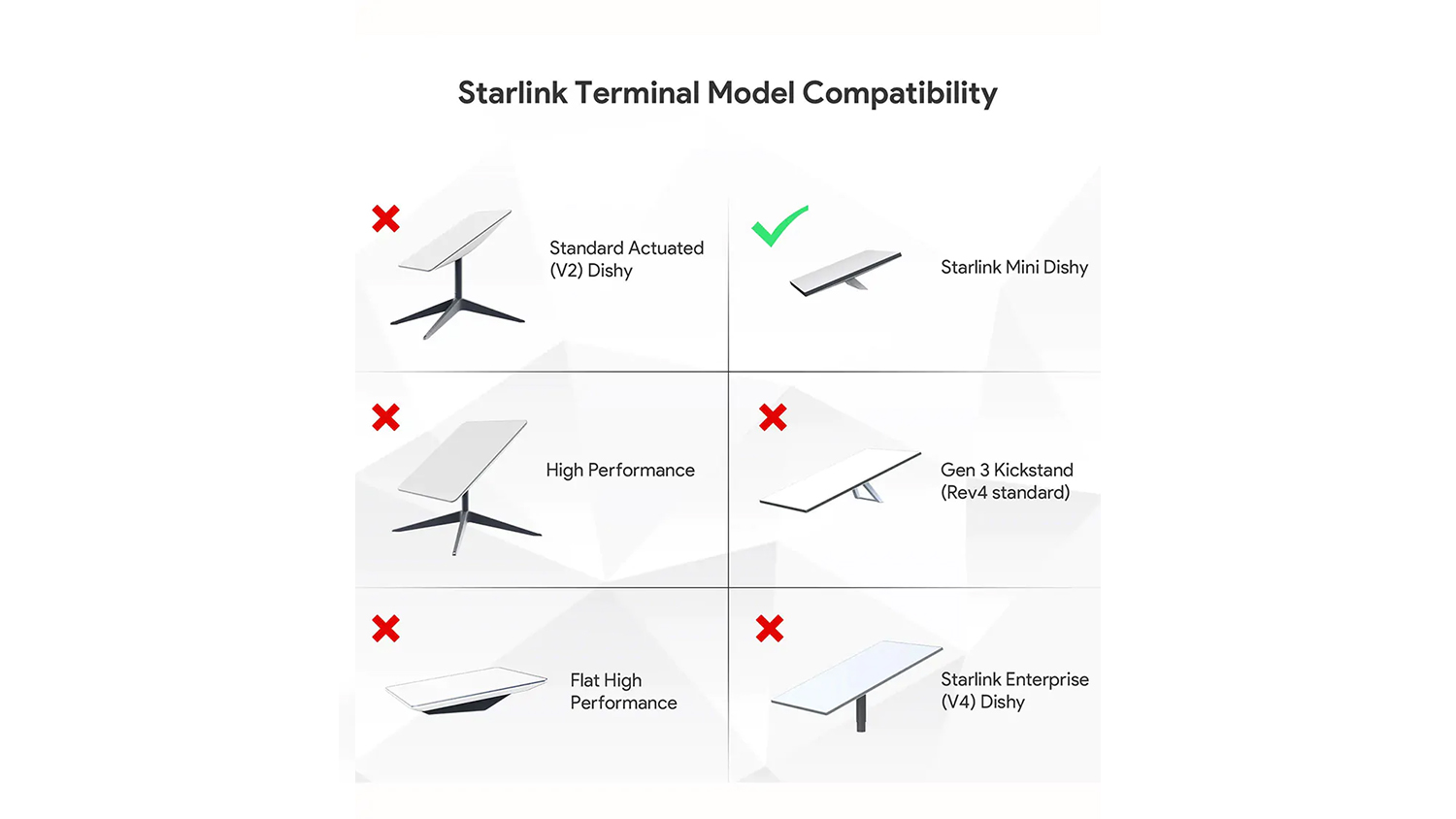 Starlink Terminal Model Compatibility

Standard Actuated (V2) Dishy

Starlink Mini Dishy

High Performance

Gen 3 Kickstand (Rev4 standard)

Flat High Performance

Starlink Enterprise (V4) Dishy